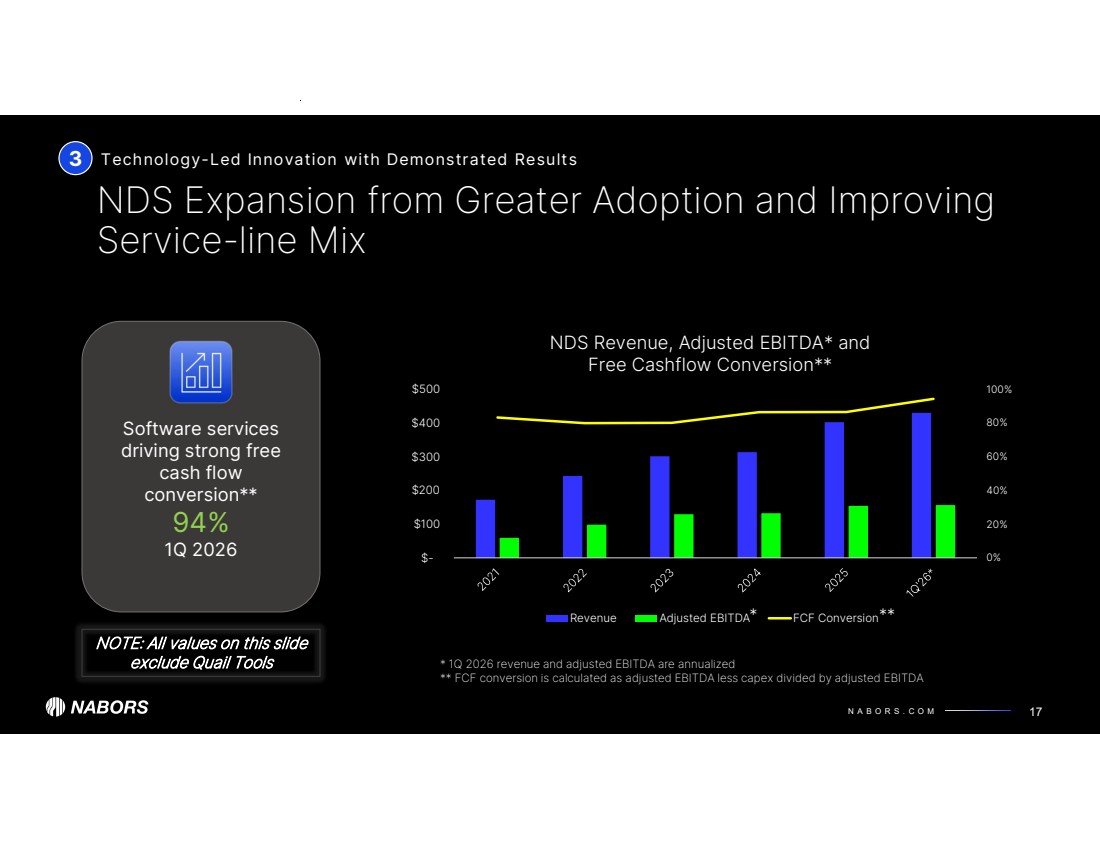 3 Technology-Led Innovation with Demonstrated Results

NDS Expansion from Greater Adoption and Improving Service-line Mix

Software services driving strong free cash flow conversion**
94%
1Q 2026

NOTE: All values on this slide exclude Quail Tools

NDS Revenue, Adjusted EBITDA* and Free Cashflow Conversion**

$500
$400
$300
$200
$100
$-

100%
80%
60%
40%
20%
0%

2021 2022 2023 2024 2025 1Q'26*

Revenue Adjusted EBITDA* FCF Conversion**

* 1Q 2026 revenue and adjusted EBITDA are annualized
** FCF conversion is calculated as adjusted EBITDA less capex divided by adjusted EBITDA

NABORS

NABORS.COM 17